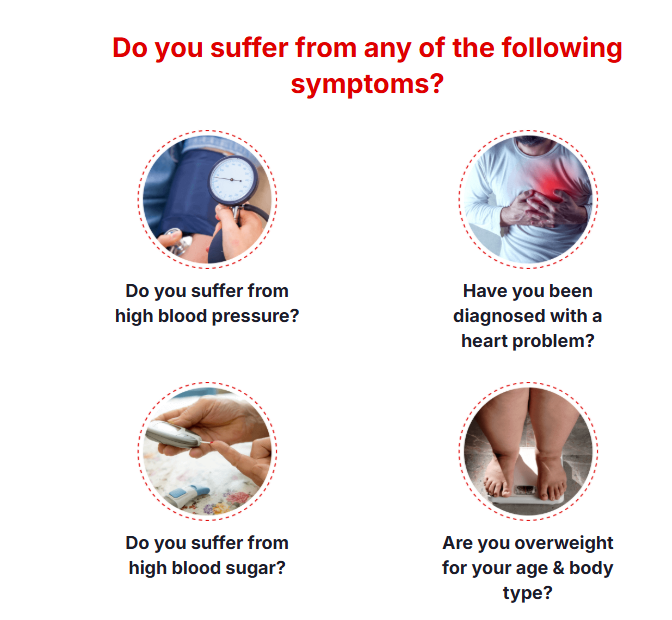 Do you suffer from any of the following symptoms?

Do you suffer from high blood pressure?

Have you been diagnosed with a heart problem?

Do you suffer from high blood sugar?

Are you overweight for your age & body type?